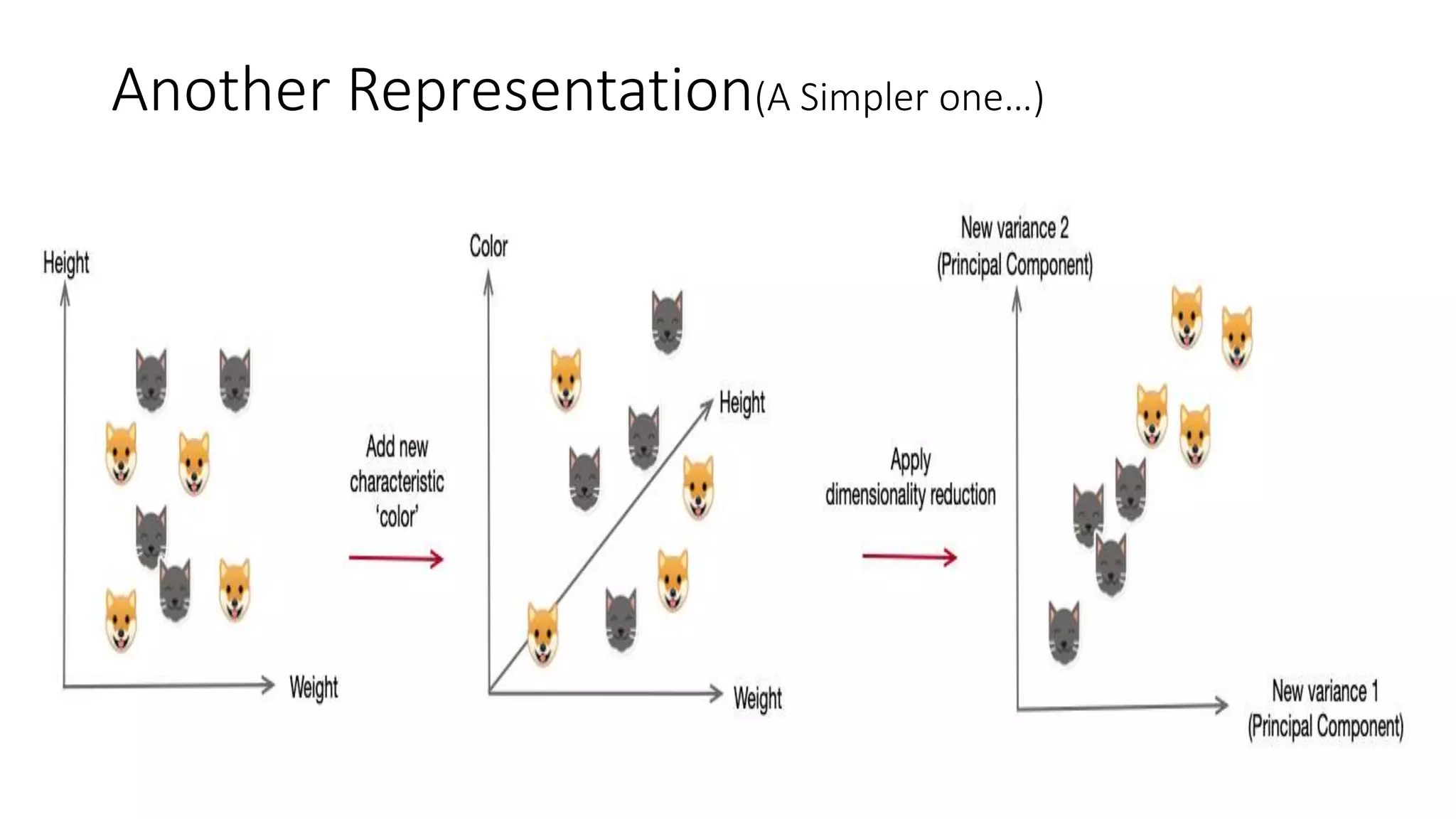 Another Representation(A Simpler one…)

Height

Weight

Add new characteristic 'color'

Color

Height

Weight

Apply dimensionality reduction

New variance 2 (Principal Component)

New variance 1 (Principal Component)